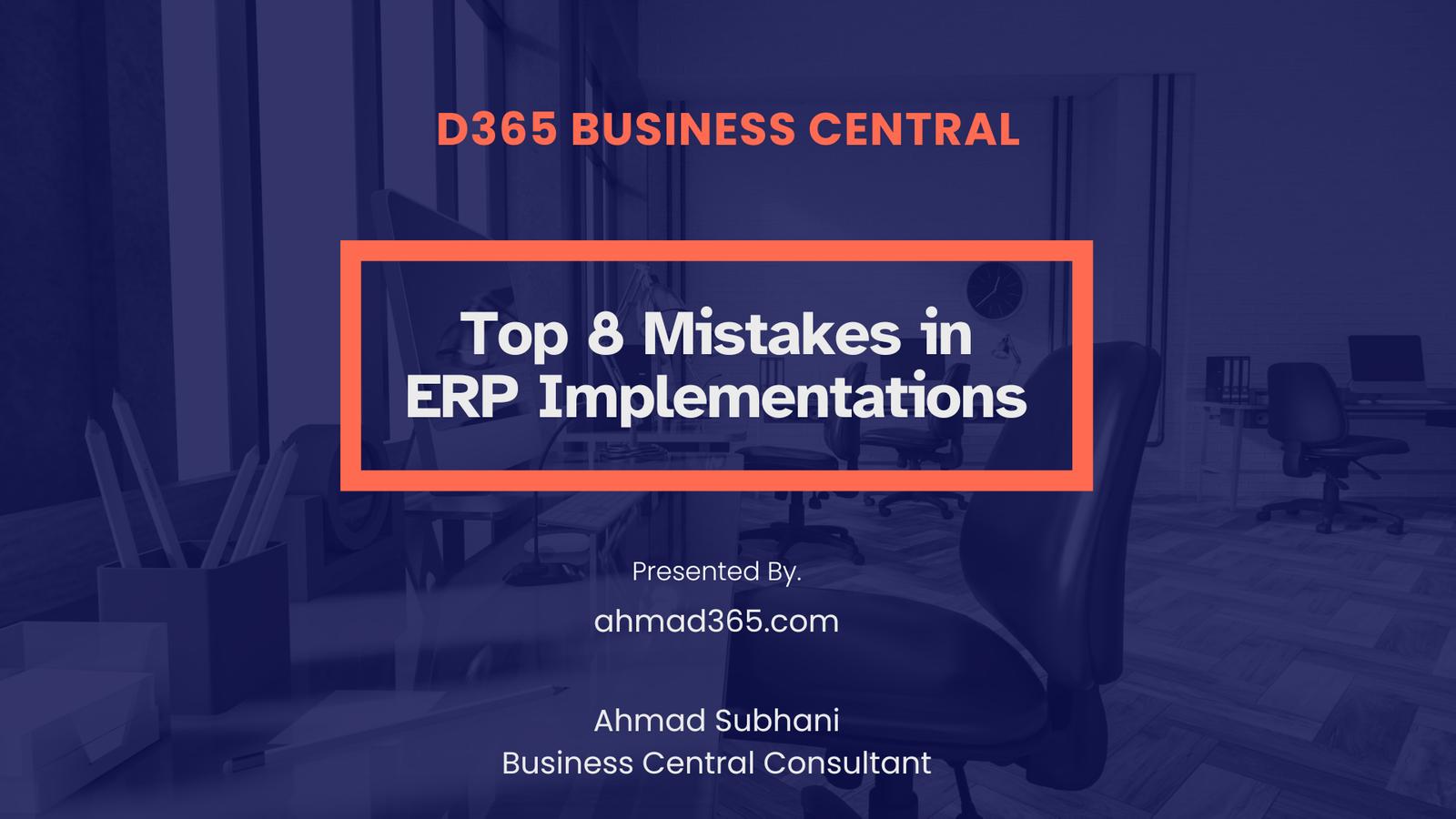 D365 BUSINESS CENTRAL

Top 8 Mistakes in ERP Implementations

Presented By.

ahmad365.com

Ahmad Subhani
Business Central Consultant